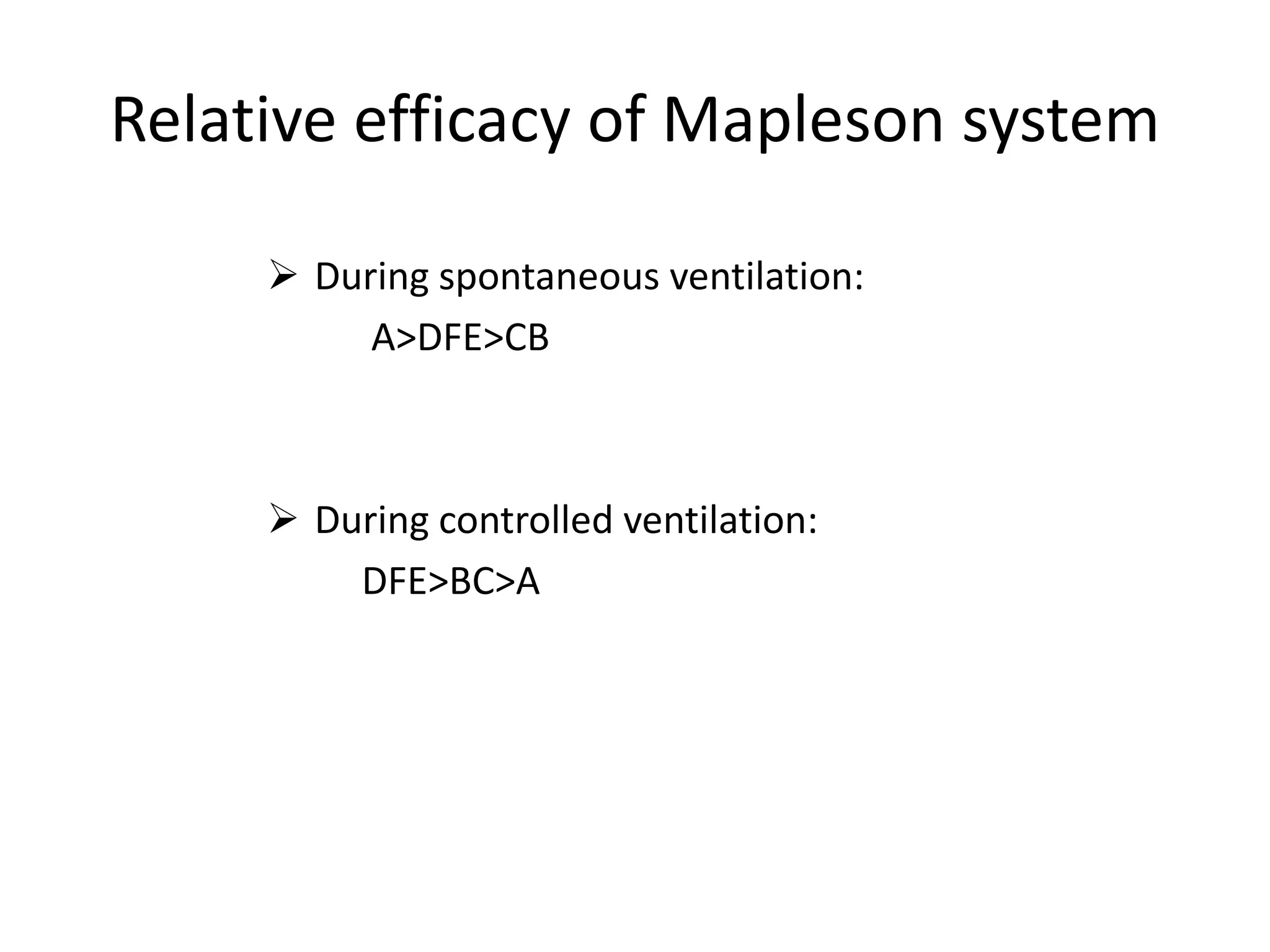 Relative efficacy of Mapleson system

➢ During spontaneous ventilation:

A>DFE>CB

➢ During controlled ventilation:

DFE>BC>A